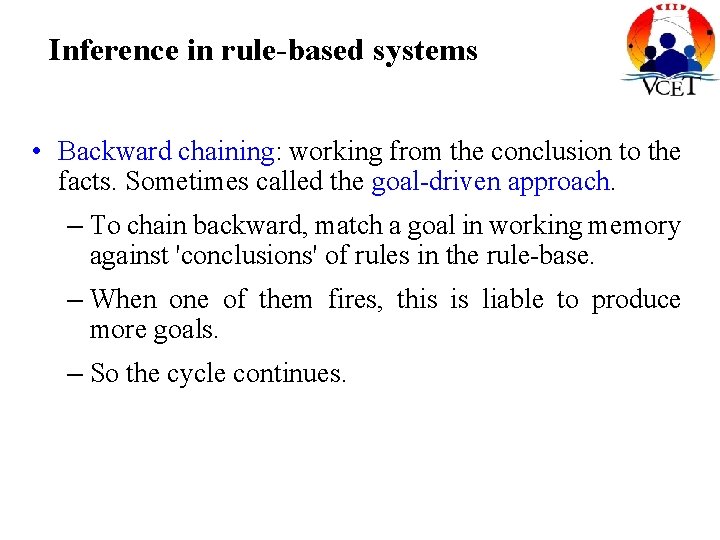 Inference in rule-based systems

VCET

• Backward chaining: working from the conclusion to the facts. Sometimes called the goal-driven approach.

– To chain backward, match a goal in working memory against 'conclusions' of rules in the rule-base.

– When one of them fires, this is liable to produce more goals.

– So the cycle continues.